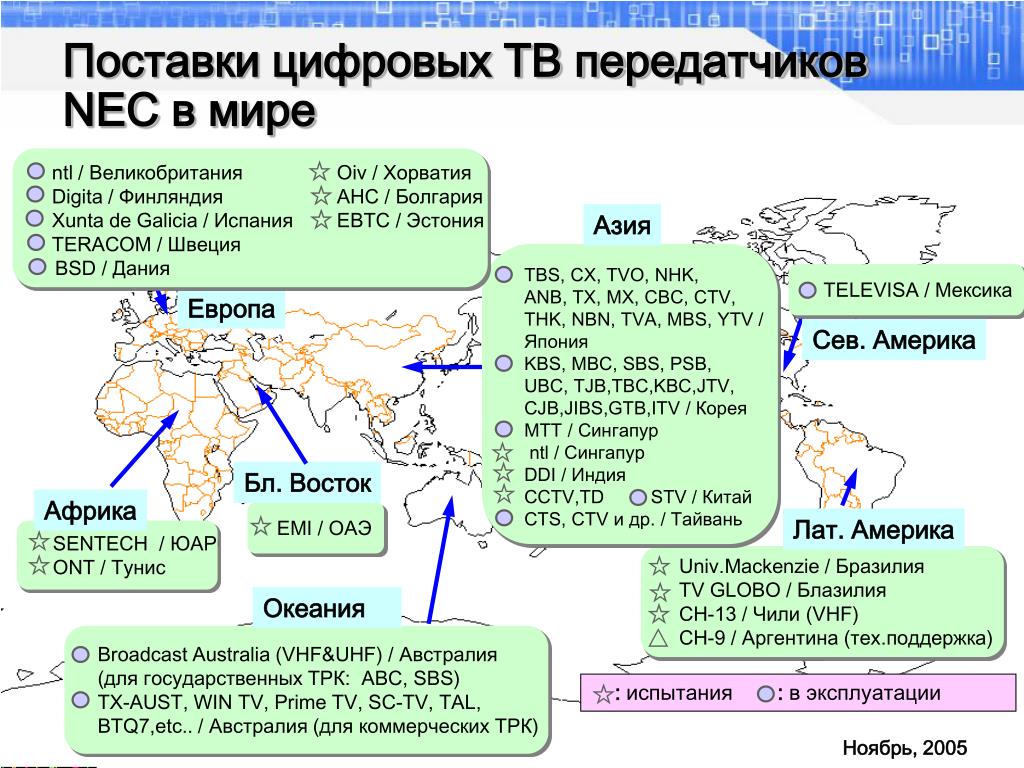 Поставки цифровых ТВ передатчиков NEC в мире

ntl / Великобритания
Digita / Финляндия
Xunta de Galicia / Испания
TERACOM / Швеция
BSD / Дания

Oiv / Хорватия
AHC / Болгария
EBTC / Эстония

Европа

Азия

TBS, CX, TVO, NHK, ANB, TX, MX, CBC, CTV, THK, NBN, TVA, MBS, YTV / Япония
KBS, MBC, SBS, PSB, UBC, TJB,TBC,KBC,JTV, CJB,JIBS,GTB,ITV / Корея
MTT / Сингапур
ntl / Сингапур
DDI / Индия
CCTV,TD
STV / Китай
CTS, CTV и др. / Тайвань

TELEVISA / Мексика

Сев. Америка

Африка

SENTECH / ЮАР
ONT / Тунис

Бл. Восток

EMI / ОАЭ

Лат. Америка

Univ.Mackenzie / Бразилия
TV GLOBO / Блазилия
CH-13 / Чили (VHF)
CH-9 / Аргентина (тех.поддержка)

Океания

Broadcast Australia (VHF&UHF) / Австралия (для государственных ТРК: ABC, SBS)
TX-AUST, WIN TV, Prime TV, SC-TV, TAL, BTQ7,etc.. / Австралия (для коммерческих ТРК)

: испытания
: в эксплуатации

Ноябрь, 2005